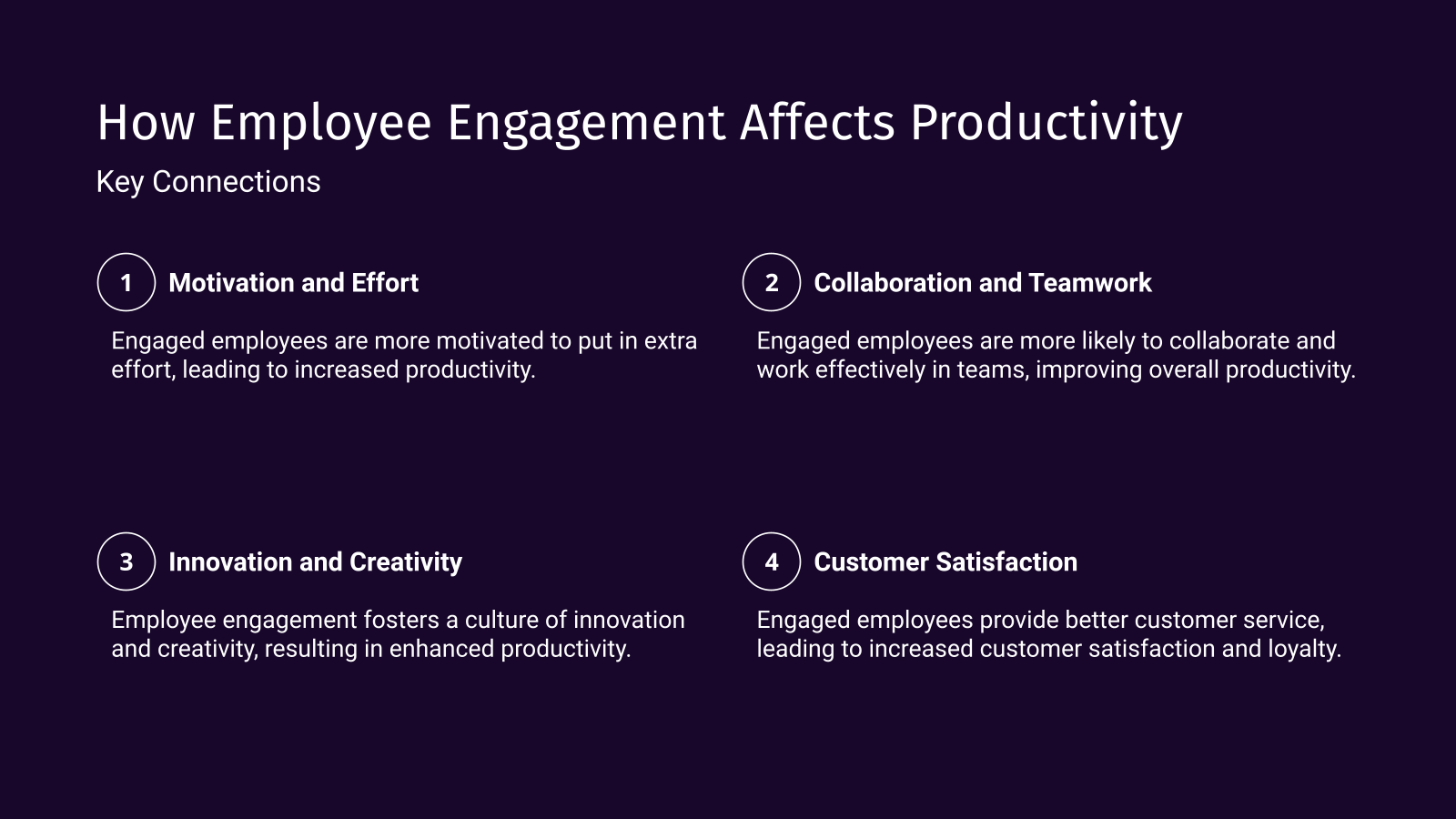 How Employee Engagement Affects Productivity

Key Connections

1 Motivation and Effort

Engaged employees are more motivated to put in extra effort, leading to increased productivity.

2 Collaboration and Teamwork

Engaged employees are more likely to collaborate and work effectively in teams, improving overall productivity.

3 Innovation and Creativity

Employee engagement fosters a culture of innovation and creativity, resulting in enhanced productivity.

4 Customer Satisfaction

Engaged employees provide better customer service, leading to increased customer satisfaction and loyalty.